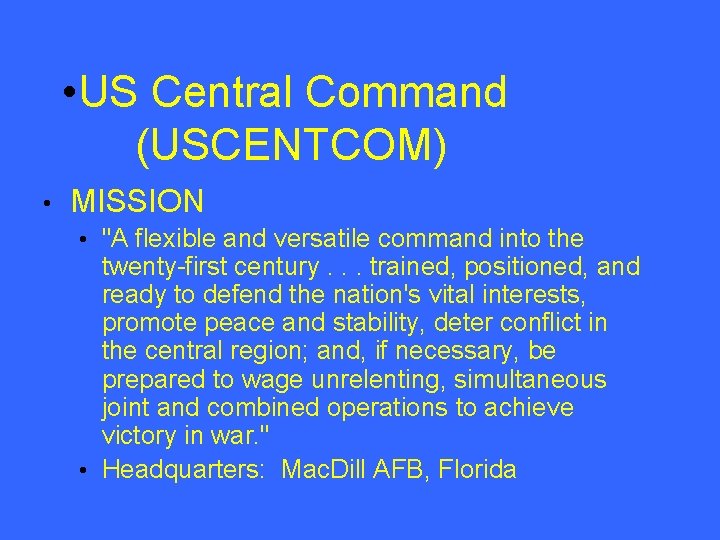 •US Central Command (USCENTCOM)

• MISSION

• "A flexible and versatile command into the twenty-first century . . . trained, positioned, and ready to defend the nation's vital interests, promote peace and stability, deter conflict in the central region; and, if necessary, be prepared to wage unrelenting, simultaneous joint and combined operations to achieve victory in war."

• Headquarters: MacDill AFB, Florida